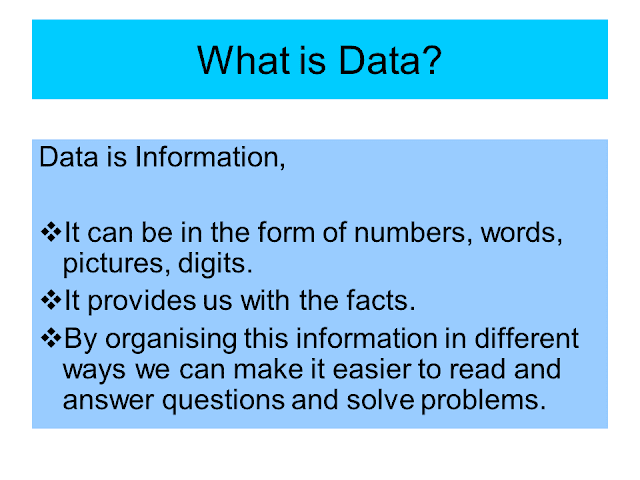 What is Data?

Data is Information,

❖It can be in the form of numbers, words, pictures, digits.

❖It provides us with the facts.

❖By organising this information in different ways we can make it easier to read and answer questions and solve problems.